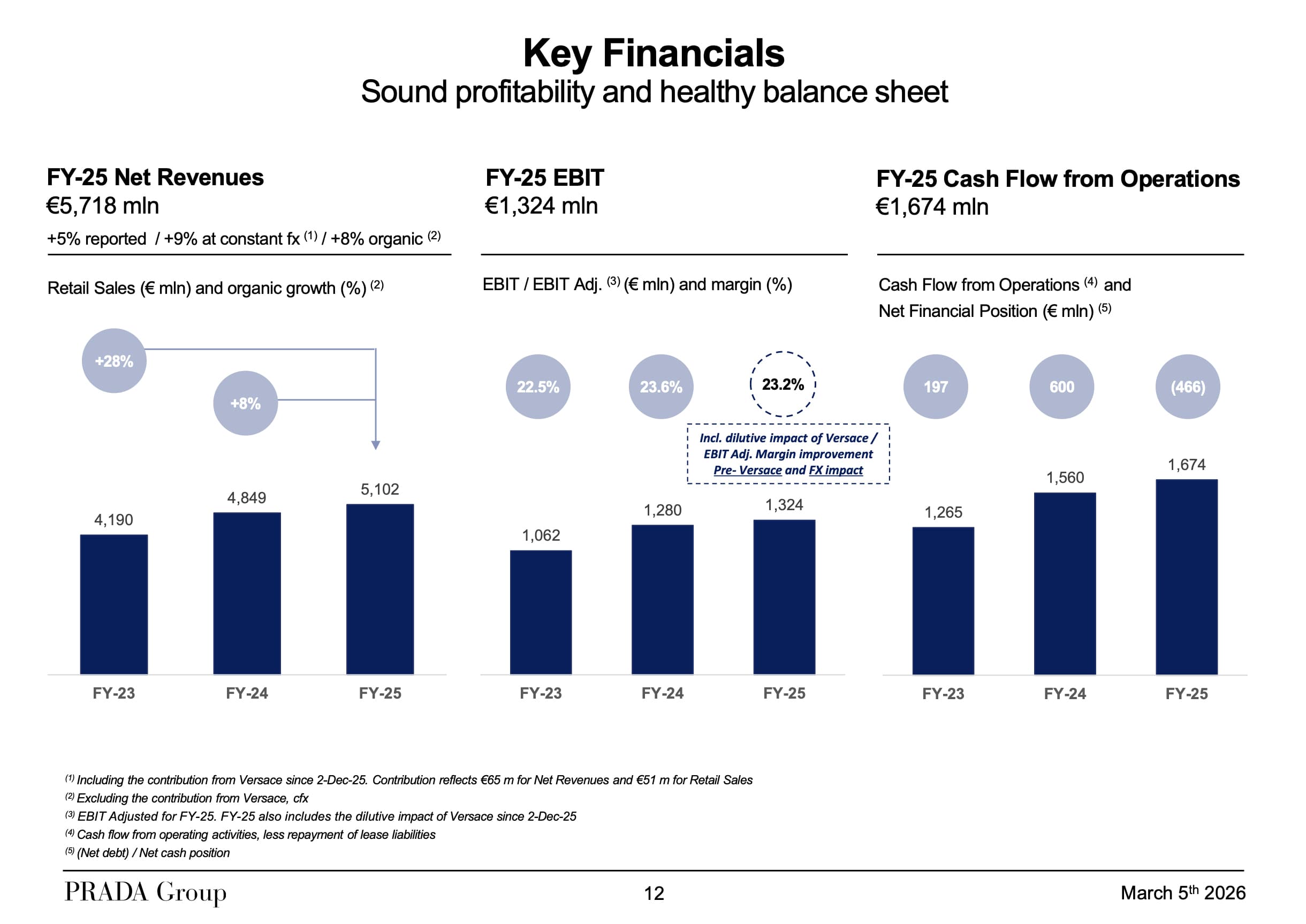 Key Financials
Sound profitability and healthy balance sheet

FY-25 Net Revenues
€5,718 mln
+5% reported / +9% at constant fx $^{(1)}$ / +8% organic $^{(2)}$

Retail Sales (€ mln) and organic growth (%) $^{(2)}$

+28%
+8%

4,190
4,849
5,102

FY-23
FY-24
FY-25

FY-25 EBIT
€1,324 mln

EBIT / EBIT Adj. $^{(3)}$ (€ mln) and margin (%)

22.5%
23.6%
23.2%

Incl. dilutive impact of Versace / EBIT Adj. Margin improvement Pre- Versace and FX impact

1,062
1,280
1,324

FY-23
FY-24
FY-25

FY-25 Cash Flow from Operations
€1,674 mln

Cash Flow from Operations $^{(4)}$ and Net Financial Position (€ mln) $^{(5)}$

197
600
(466)

1,265
1,560
1,674

FY-23
FY-24
FY-25

$^{(1)}$ Including the contribution from Versace since 2-Dec-25. Contribution reflects €65 m for Net Revenues and €51 m for Retail Sales
$^{(2)}$ Excluding the contribution from Versace, cfx
$^{(3)}$ EBIT Adjusted for FY-25. FY-25 also includes the dilutive impact of Versace since 2-Dec-25
$^{(4)}$ Cash flow from operating activities, less repayment of lease liabilities
$^{(5)}$ (Net debt) / Net cash position

PRADA Group
12
March 5$^{th}$ 2026